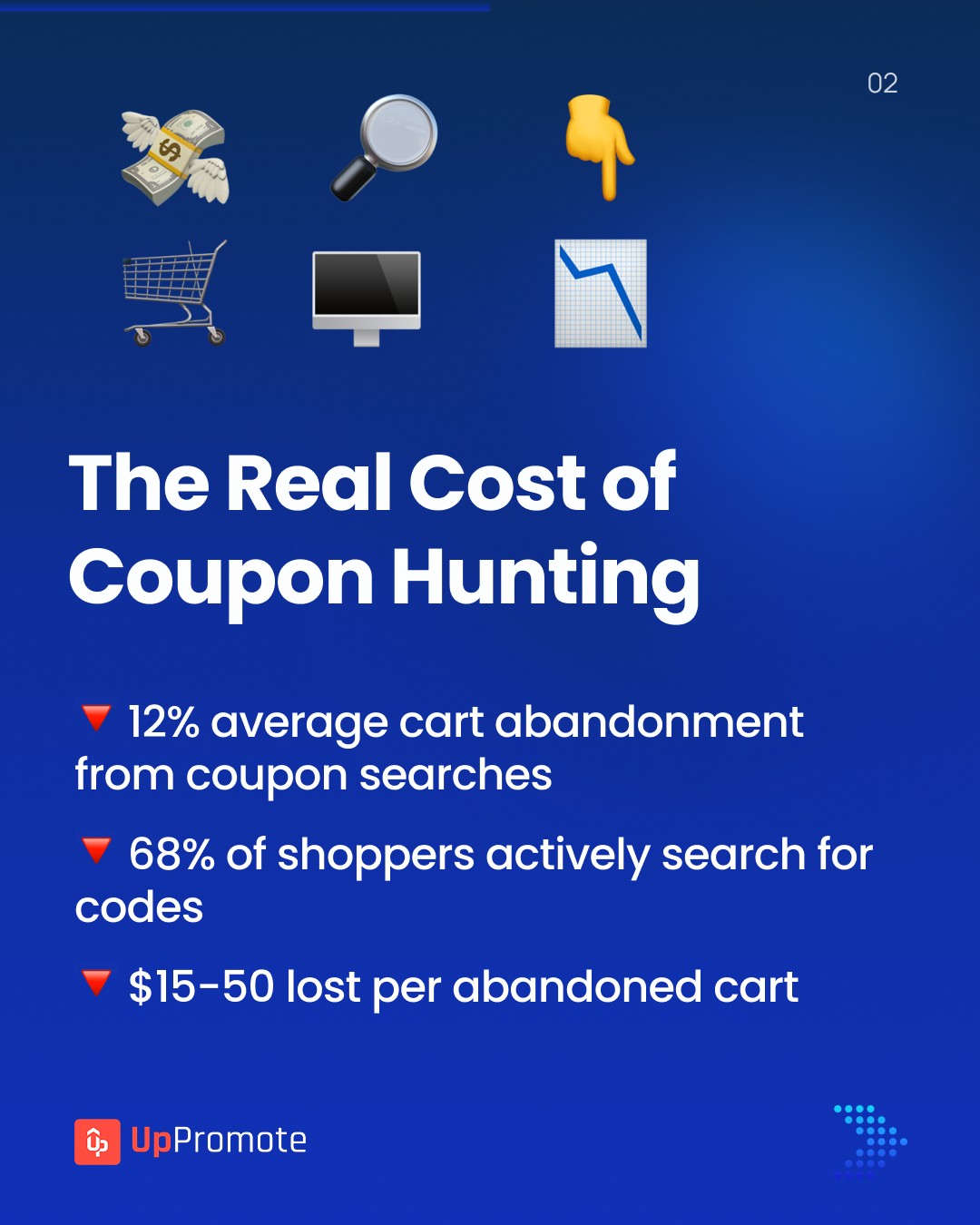 02

The Real Cost of Coupon Hunting

🔻 12% average cart abandonment from coupon searches

🔻 68% of shoppers actively search for codes

🔻 $15-50 lost per abandoned cart

UpPromote